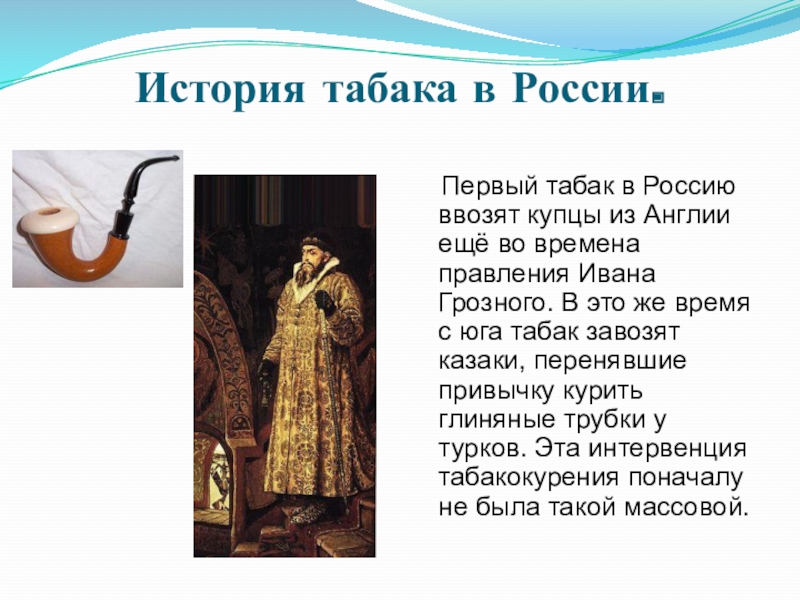 История табака в России.

Первый табак в Россию ввозят купцы из Англии ещё во времена правления Ивана Грозного. В это же время с юга табак завозят казаки, перенявшие привычку курить глиняные трубки у турков. Эта интервенция табакокурения поначалу не была такой массовой.